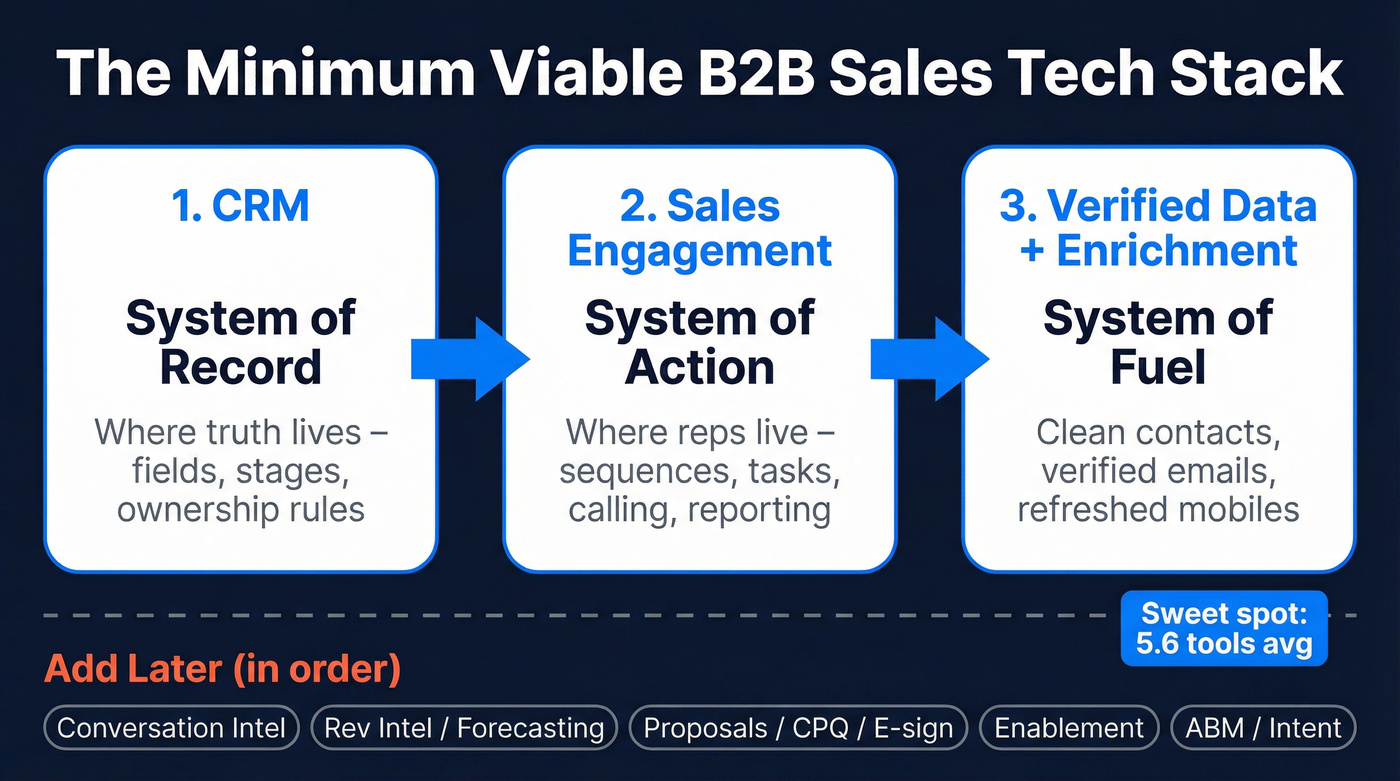 The Minimum Viable B2B Sales Tech Stack

1. CRM

System of Record

Where truth lives – fields, stages, ownership rules

2. Sales Engagement

System of Action

Where reps live – sequences, tasks, calling, reporting

3. Verified Data + Enrichment

System of Fuel

Clean contacts, verified emails, refreshed mobiles

Sweet spot: 5.6 tools avg

Add Later (in order)

Conversation Intel

Rev Intel / Forecasting

Proposals / CPQ / E-sign

Enablement

ABM / Intent